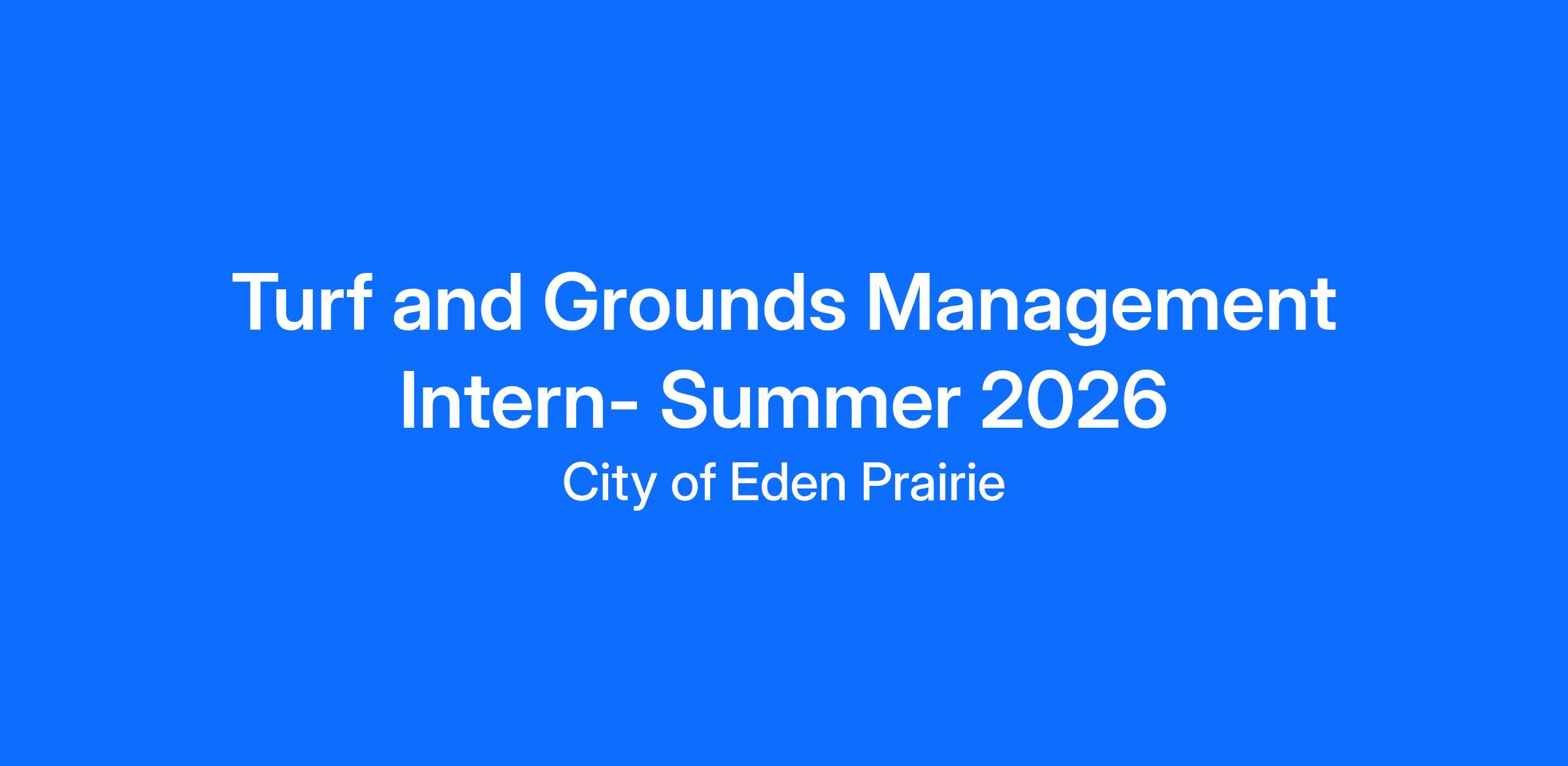 Turf and Grounds Management Intern- Summer 2026

City of Eden Prairie